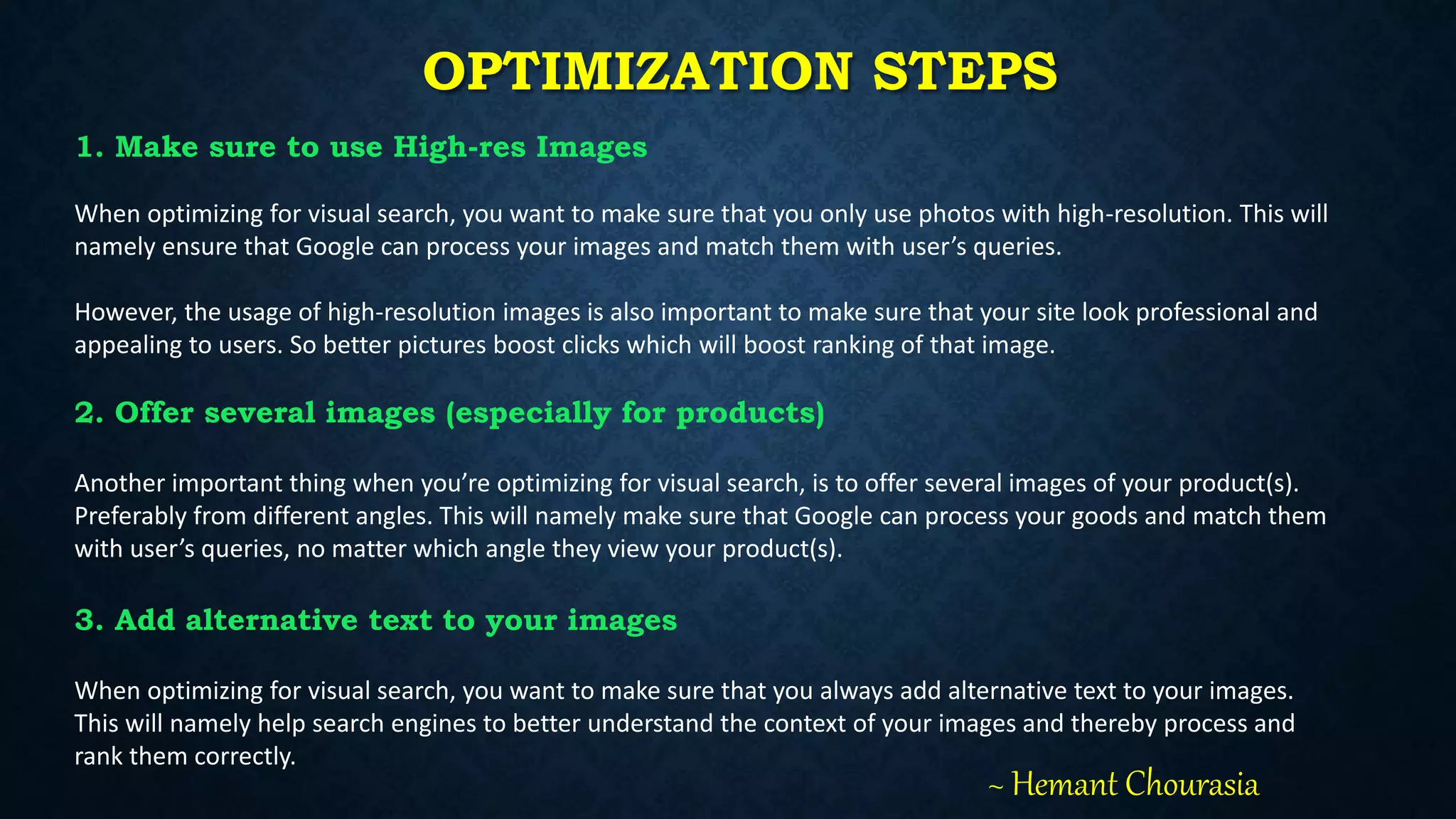 OPTIMIZATION STEPS

1. Make sure to use High-res Images

When optimizing for visual search, you want to make sure that you only use photos with high-resolution. This will namely ensure that Google can process your images and match them with user’s queries.

However, the usage of high-resolution images is also important to make sure that your site look professional and appealing to users. So better pictures boost clicks which will boost ranking of that image.

2. Offer several images (especially for products)

Another important thing when you’re optimizing for visual search, is to offer several images of your product(s). Preferably from different angles. This will namely make sure that Google can process your goods and match them with user’s queries, no matter which angle they view your product(s).

3. Add alternative text to your images

When optimizing for visual search, you want to make sure that you always add alternative text to your images. This will namely help search engines to better understand the context of your images and thereby process and rank them correctly.

~ Hemant Chourasia